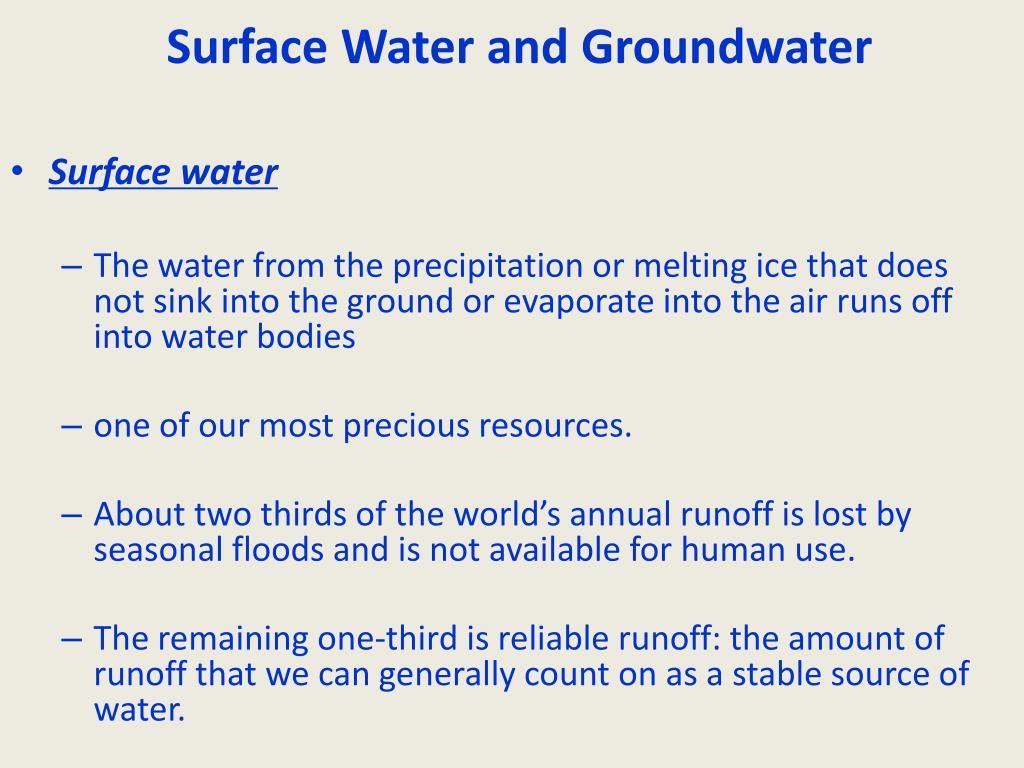 Surface Water and Groundwater

• Surface water

– The water from the precipitation or melting ice that does not sink into the ground or evaporate into the air runs off into water bodies

– one of our most precious resources.

– About two thirds of the world’s annual runoff is lost by seasonal floods and is not available for human use.

– The remaining one-third is reliable runoff: the amount of runoff that we can generally count on as a stable source of water.